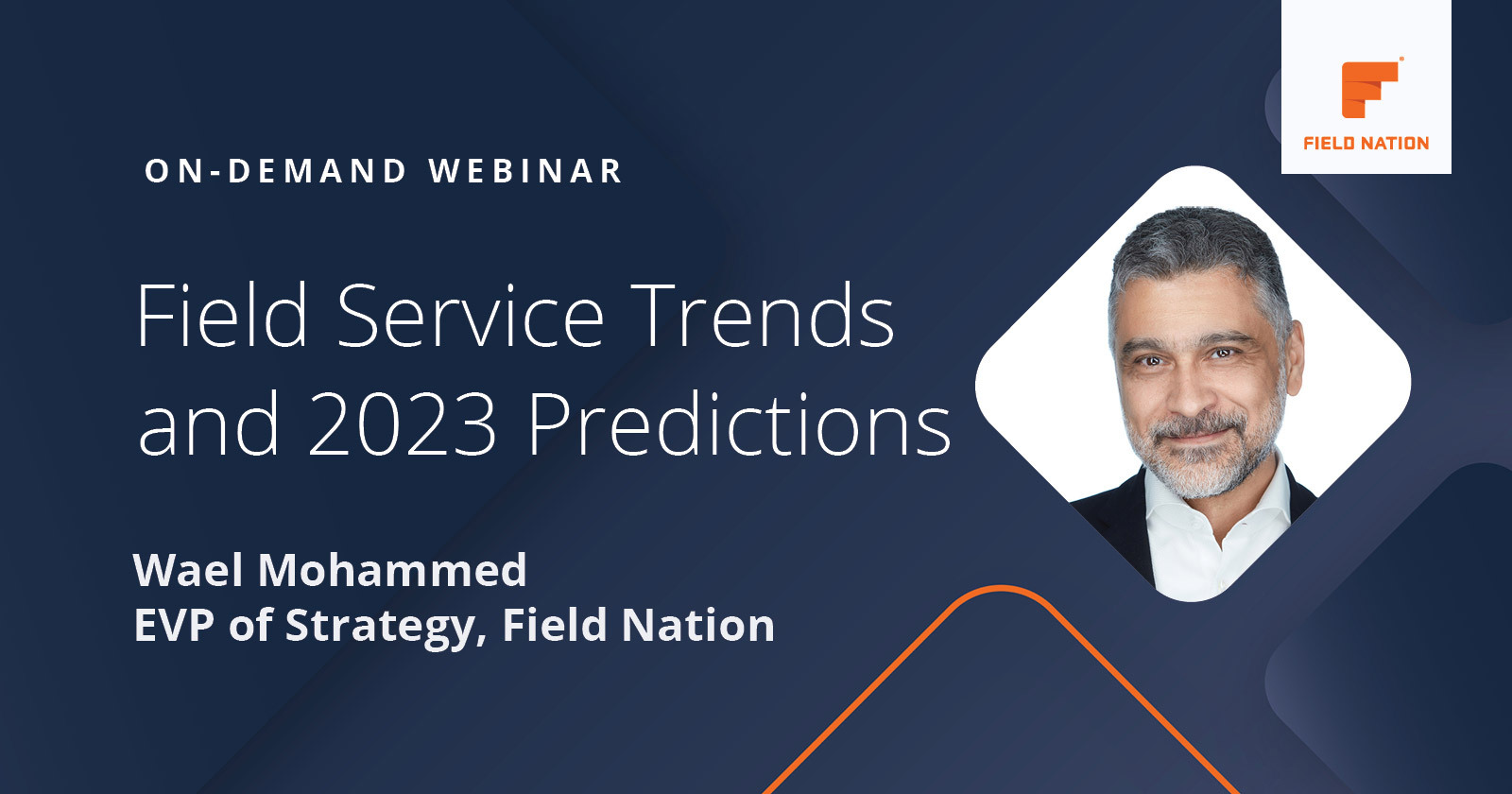 FIELD NATION

ON-DEMAND WEBINAR

Field Service Trends and 2023 Predictions

Wael Mohammed
EVP of Strategy, Field Nation